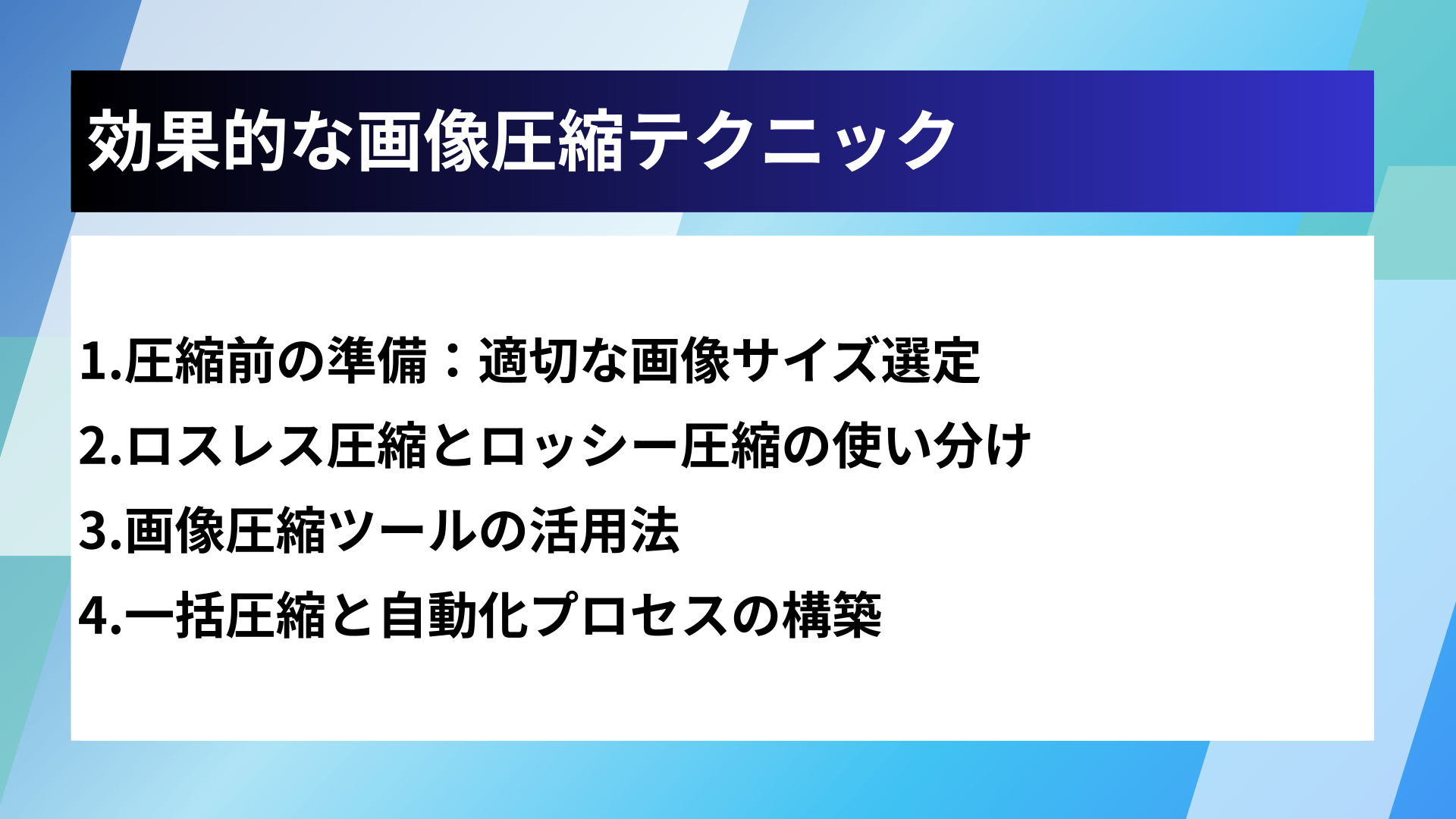 効果的な画像圧縮テクニック

1.圧縮前の準備：適切な画像サイズ選定

2.ロスレス圧縮とロッシー圧縮の使い分け

3.画像圧縮ツールの活用法

4.一括圧縮と自動化プロセスの構築